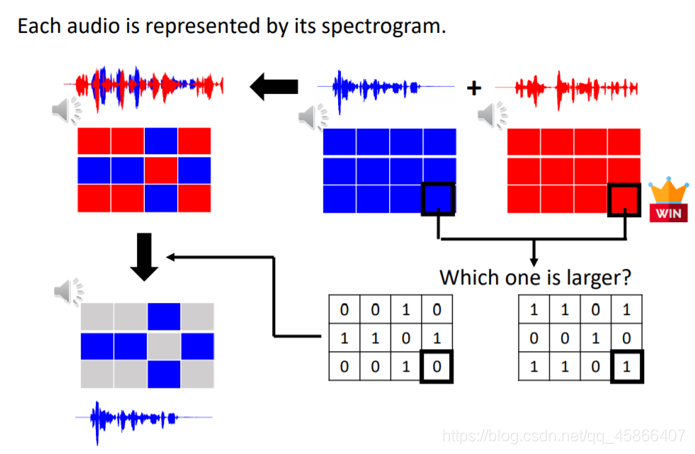 Each audio is represented by its spectrogram.

+

WIN

Which one is larger?

| 0 | 0 | 1 | 0 |
|---|---|---|---|
| 1 | 1 | 0 | 1 |
| 0 | 0 | 1 | 0 |

| 1 | 1 | 0 | 1 |
|---|---|---|---|
| 0 | 0 | 1 | 0 |
| 1 | 1 | 0 | 1 |

https://blog.csdn.net/qq_45866407